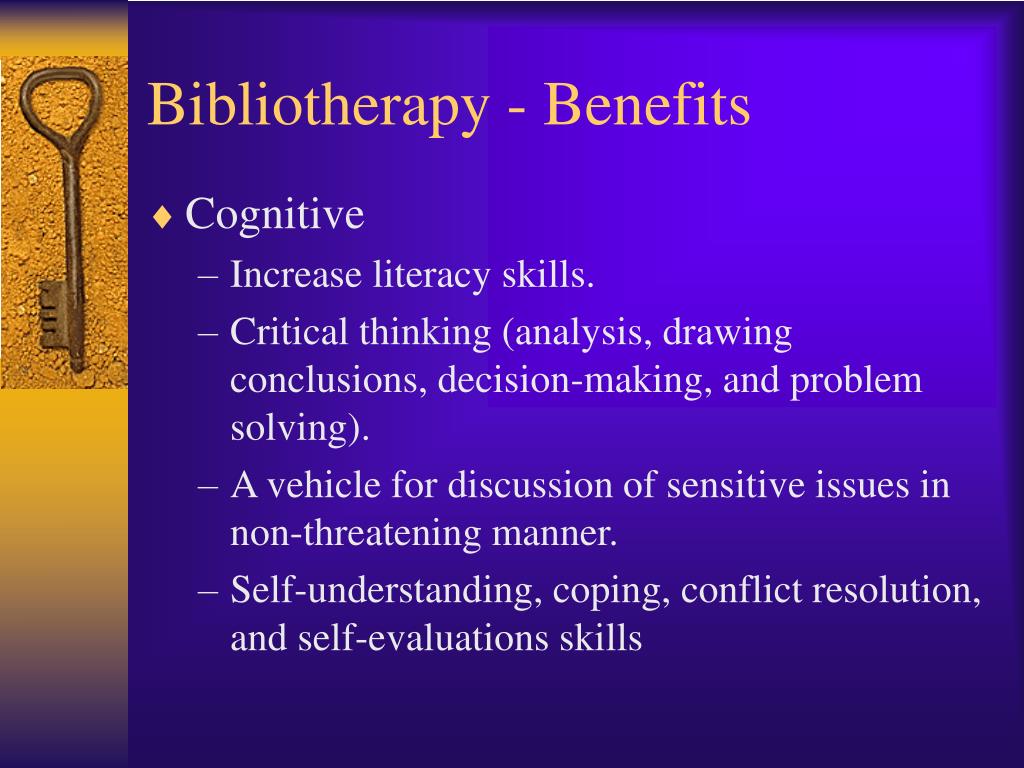 Bibliotherapy - Benefits

♦ Cognitive

– Increase literacy skills.

– Critical thinking (analysis, drawing conclusions, decision-making, and problem solving).

– A vehicle for discussion of sensitive issues in non-threatening manner.

– Self-understanding, coping, conflict resolution, and self-evaluations skills